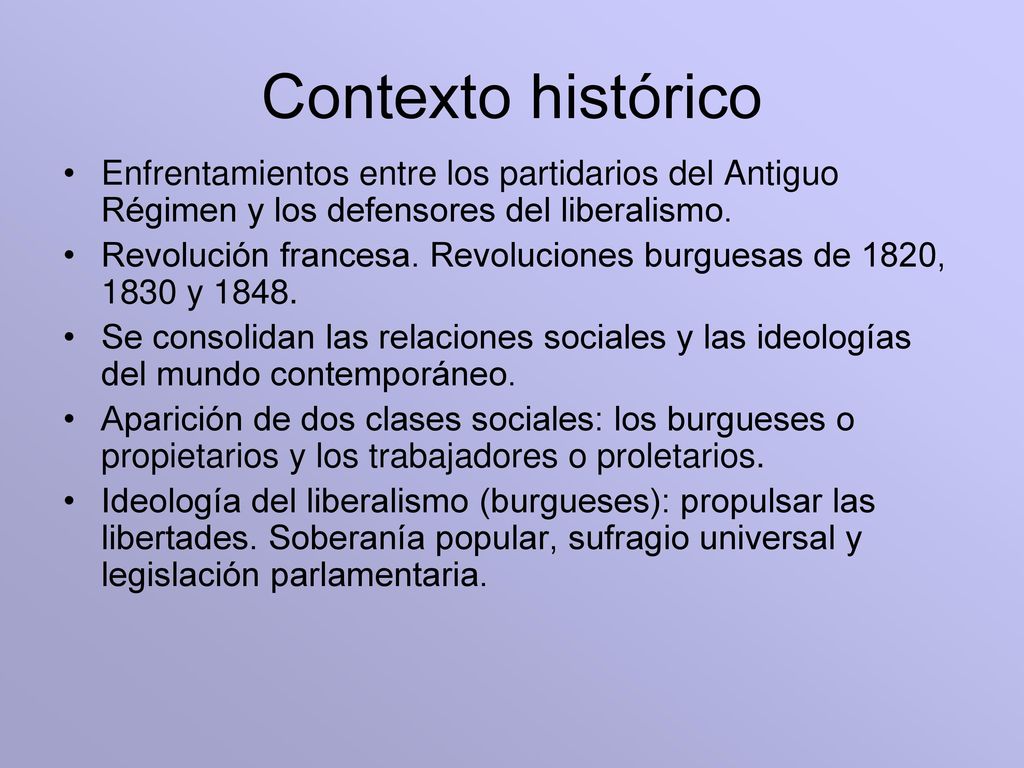 Contexto histórico

• Enfrentamientos entre los partidarios del Antiguo Régimen y los defensores del liberalismo.
• Revolución francesa. Revoluciones burguesas de 1820, 1830 y 1848.
• Se consolidan las relaciones sociales y las ideologías del mundo contemporáneo.
• Aparición de dos clases sociales: los burgueses o propietarios y los trabajadores o proletarios.
• Ideología del liberalismo (burgueses): propulsar las libertades. Soberanía popular, sufragio universal y legislación parlamentaria.